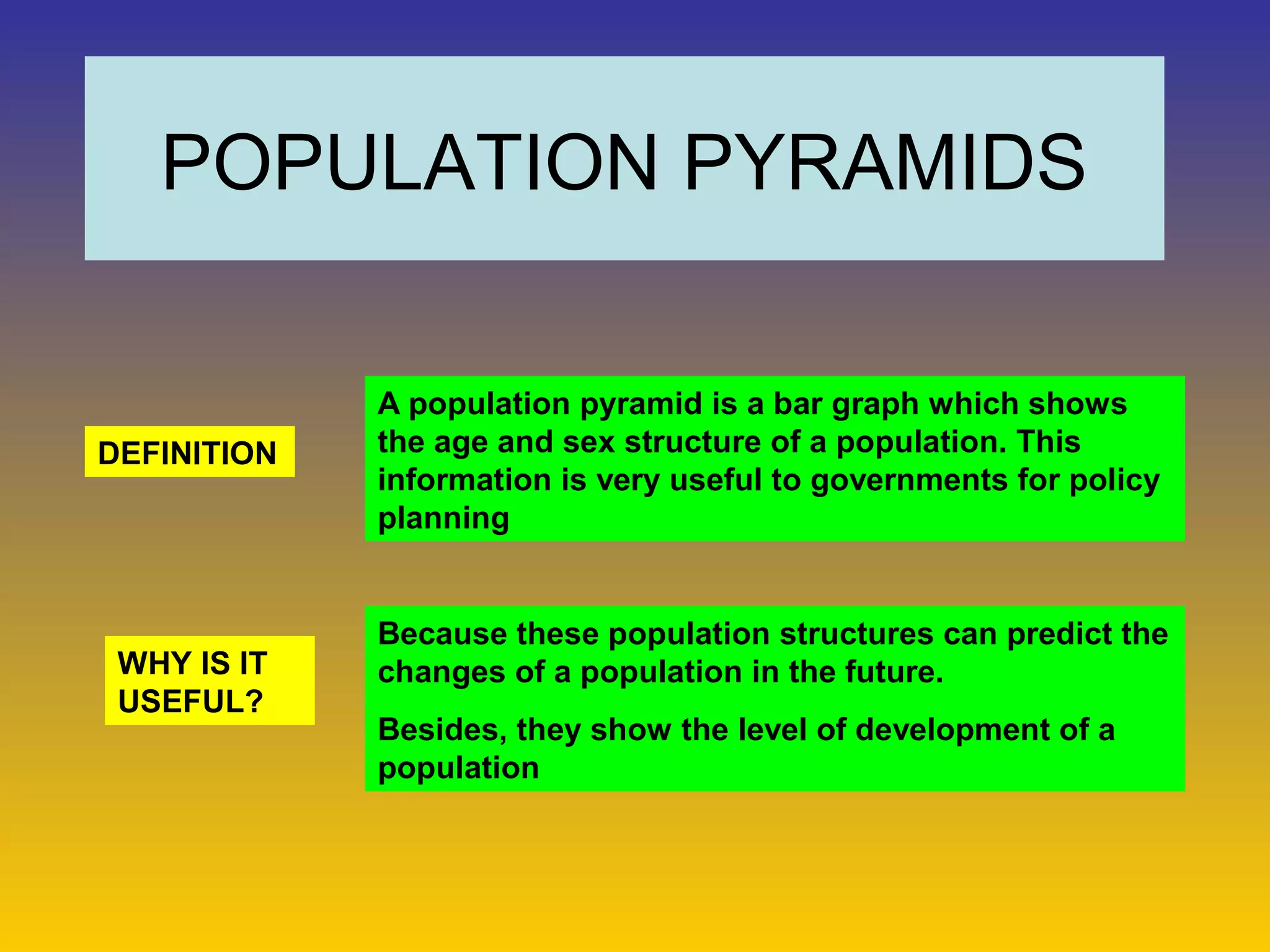 POPULATION PYRAMIDS

DEFINITION

A population pyramid is a bar graph which shows the age and sex structure of a population. This information is very useful to governments for policy planning

WHY IS IT USEFUL?

Because these population structures can predict the changes of a population in the future.

Besides, they show the level of development of a population